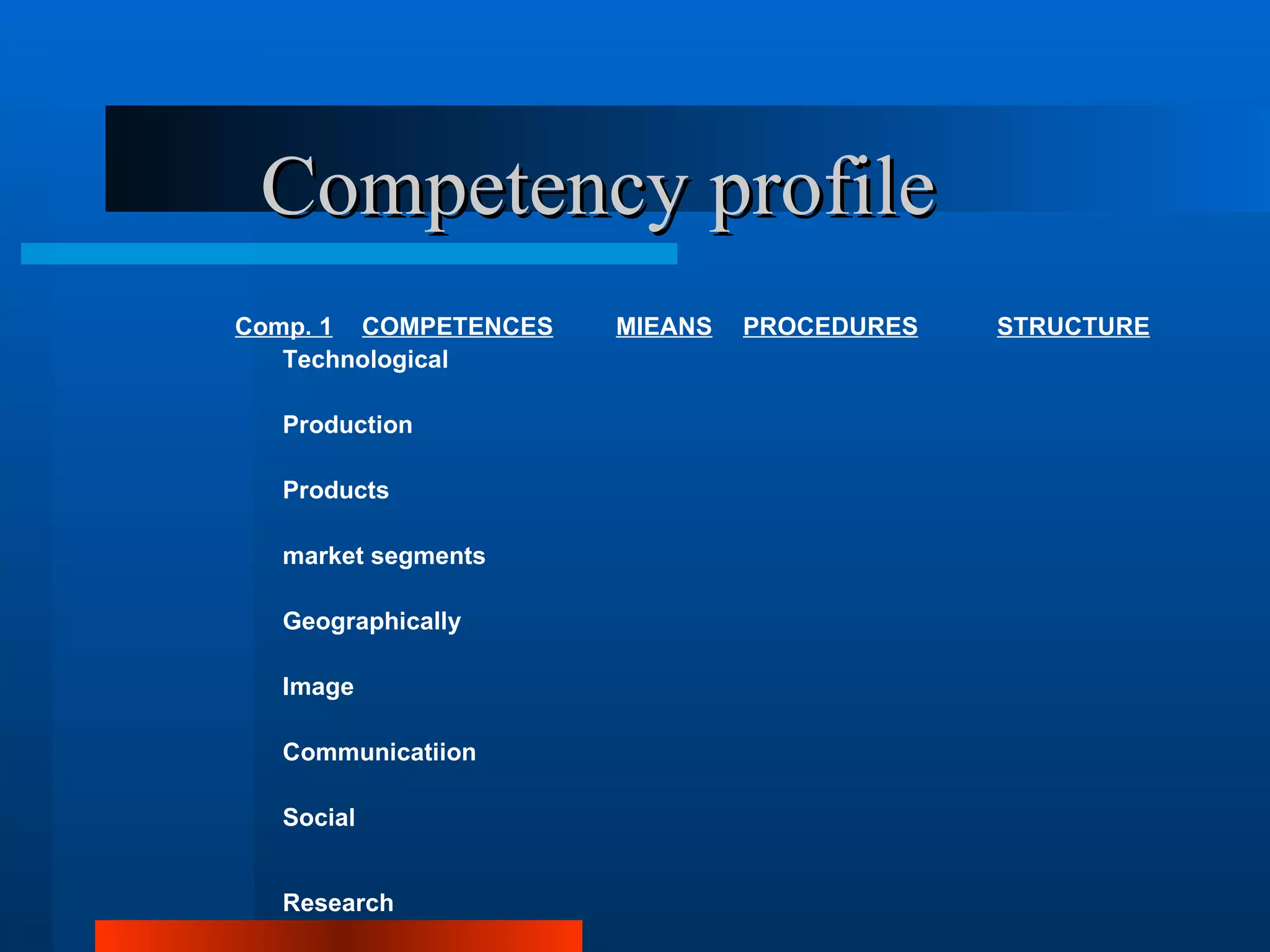 Competency profile

Comp. 1 COMPETENCES MIEANS PROCEDURES STRUCTURE

Technological

Production

Products

market segments

Geographically

Image

Communicatiion

Social

Research